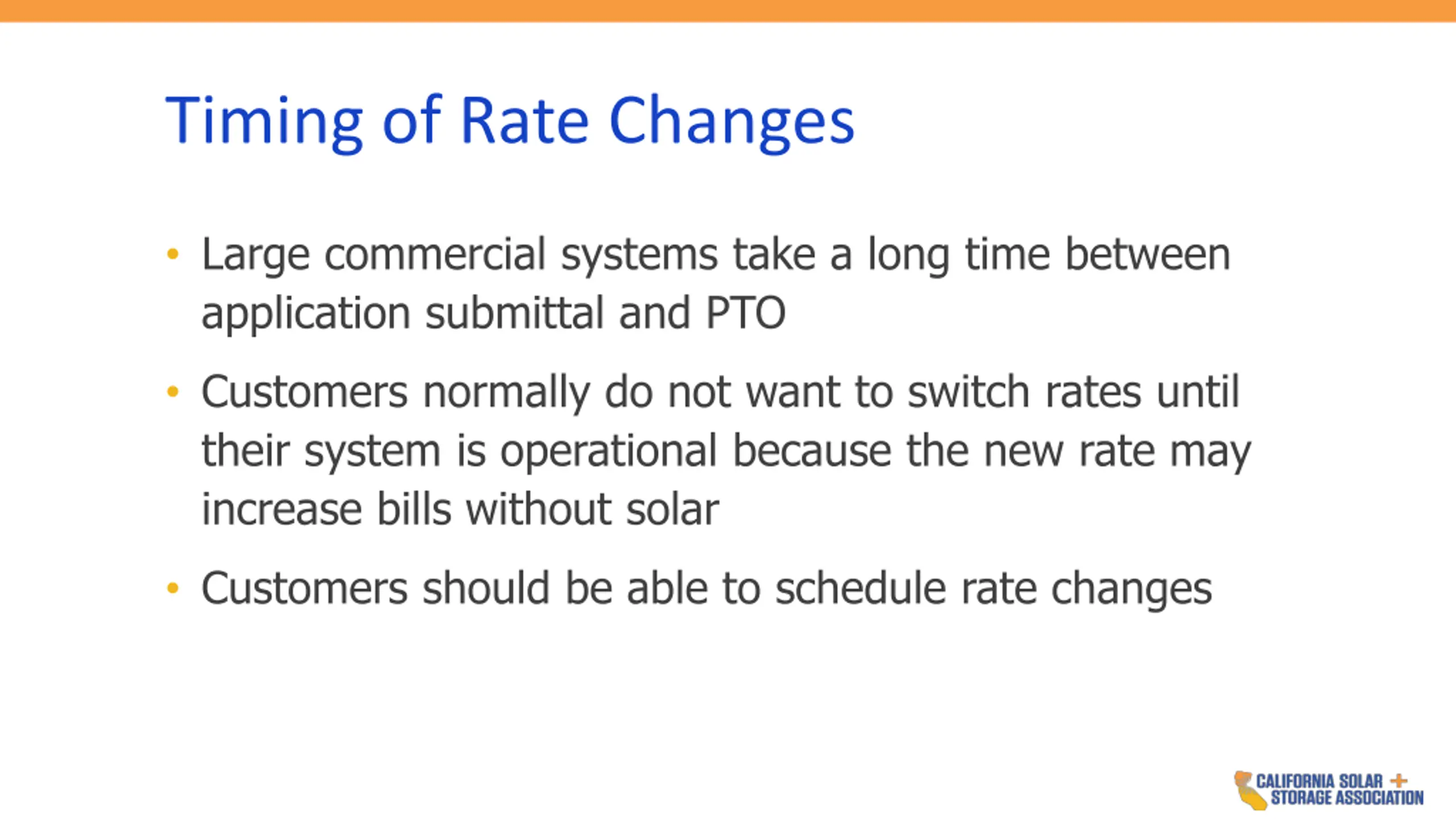 Timing of Rate Changes

• Large commercial systems take a long time between application submittal and PTO

• Customers normally do not want to switch rates until their system is operational because the new rate may increase bills without solar

• Customers should be able to schedule rate changes

CALIFORNIA SOLAR + STORAGE ASSOCIATION